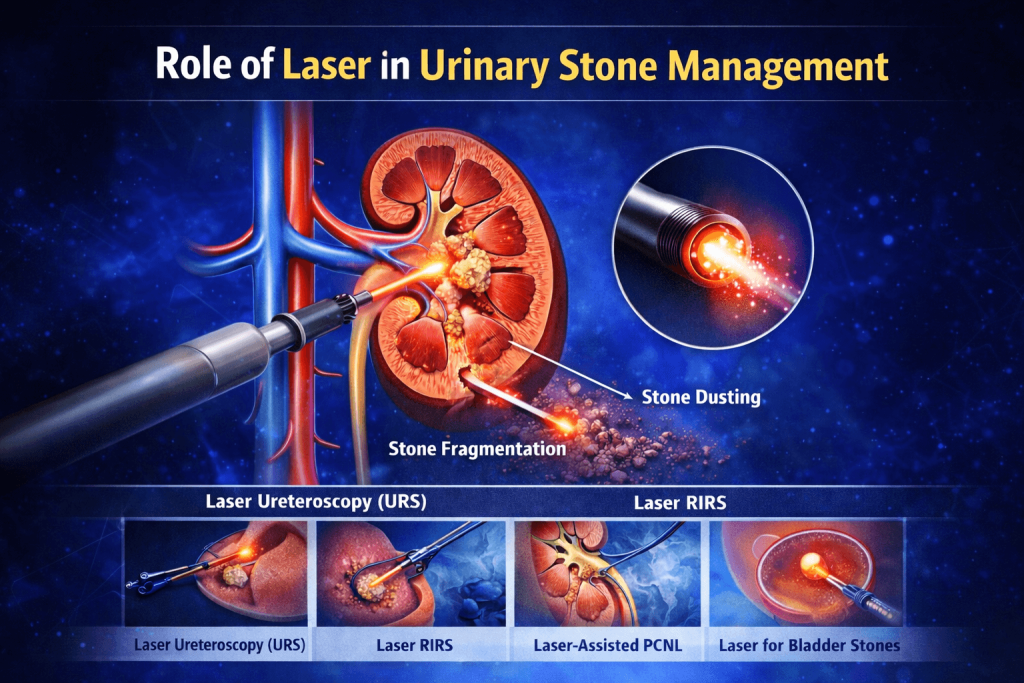 Role of Laser in Urinary Stone Management

Stone Dusting

Stone Fragmentation

Laser Ureteroscopy (URS)

Laser RIRS

Laser Ureteroscopy (URS)

Laser RIRS

Laser-Assisted PCNL

Laser for Bladder Stones